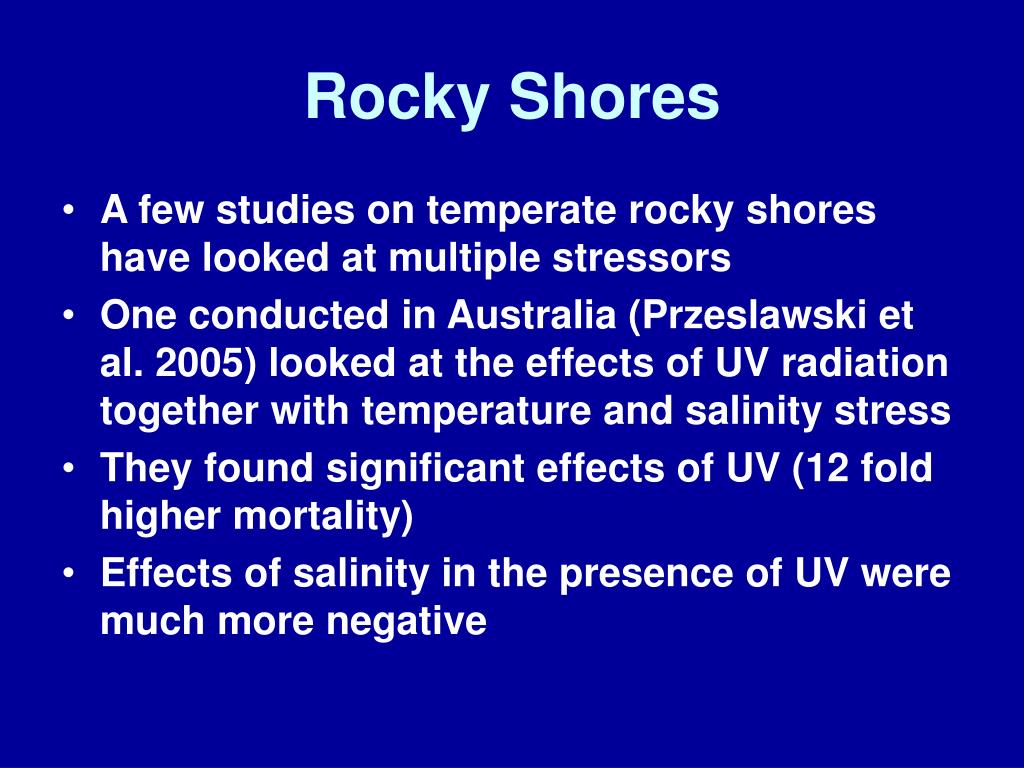 Rocky Shores

• A few studies on temperate rocky shores have looked at multiple stressors
• One conducted in Australia (Przeslawski et al. 2005) looked at the effects of UV radiation together with temperature and salinity stress
• They found significant effects of UV (12 fold higher mortality)
• Effects of salinity in the presence of UV were much more negative